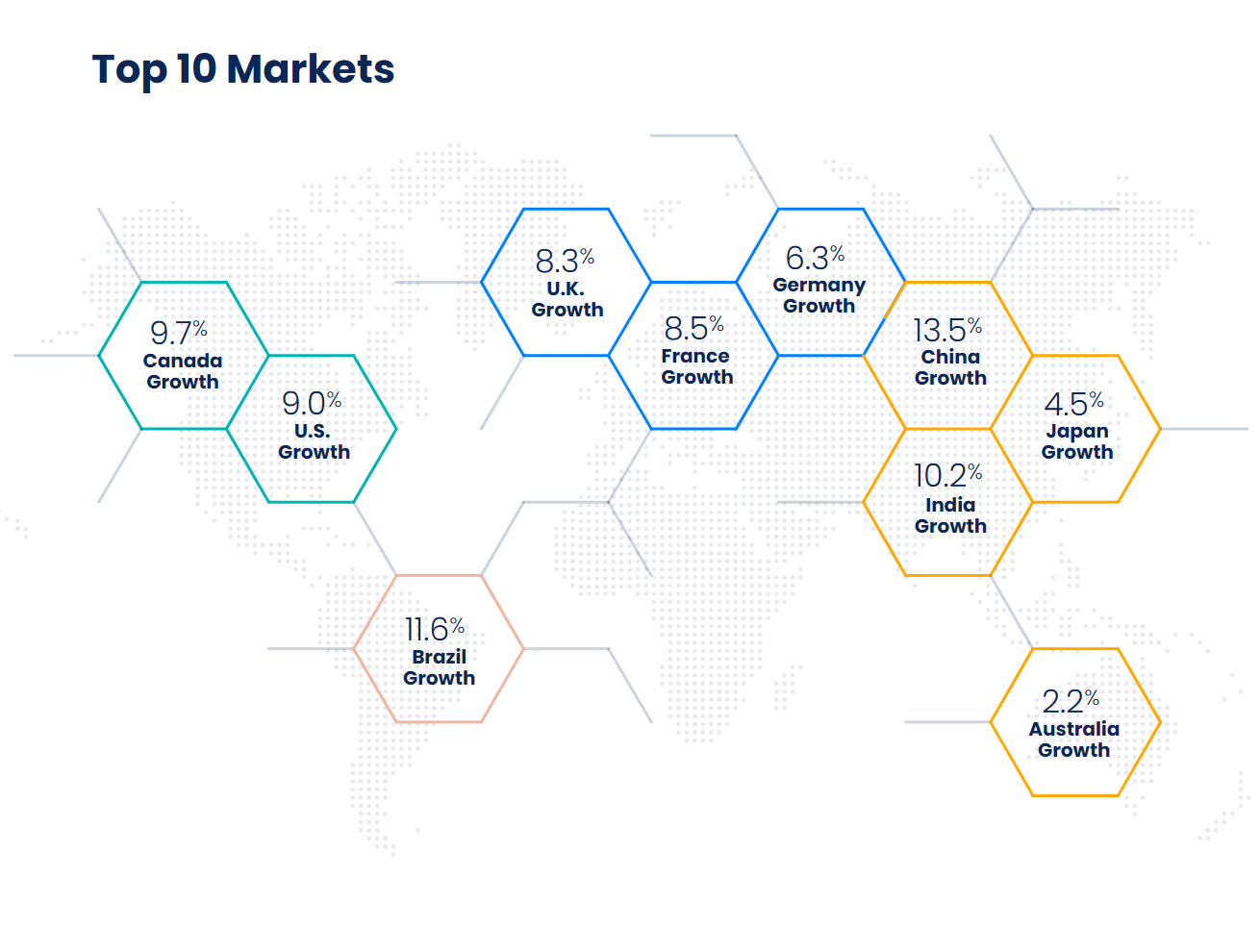 Top 10 Markets

9.7%
Canada
Growth

9.0%
U.S.
Growth

8.3%
U.K.
Growth

8.5%
France
Growth

6.3%
Germany
Growth

13.5%
China
Growth

4.5%
Japan
Growth

10.2%
India
Growth

11.6%
Brazil
Growth

2.2%
Australia
Growth